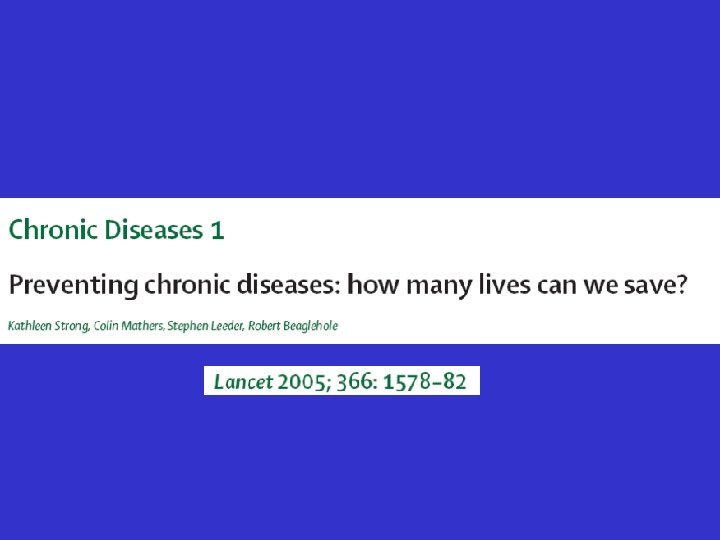 Chronic Diseases 1

Preventing chronic diseases: how many lives can we save?

Kathleen Strong, Colin Mathers, Stephen Leeder, Robert Beaglehole

Lancet 2005; 366: 1578–82